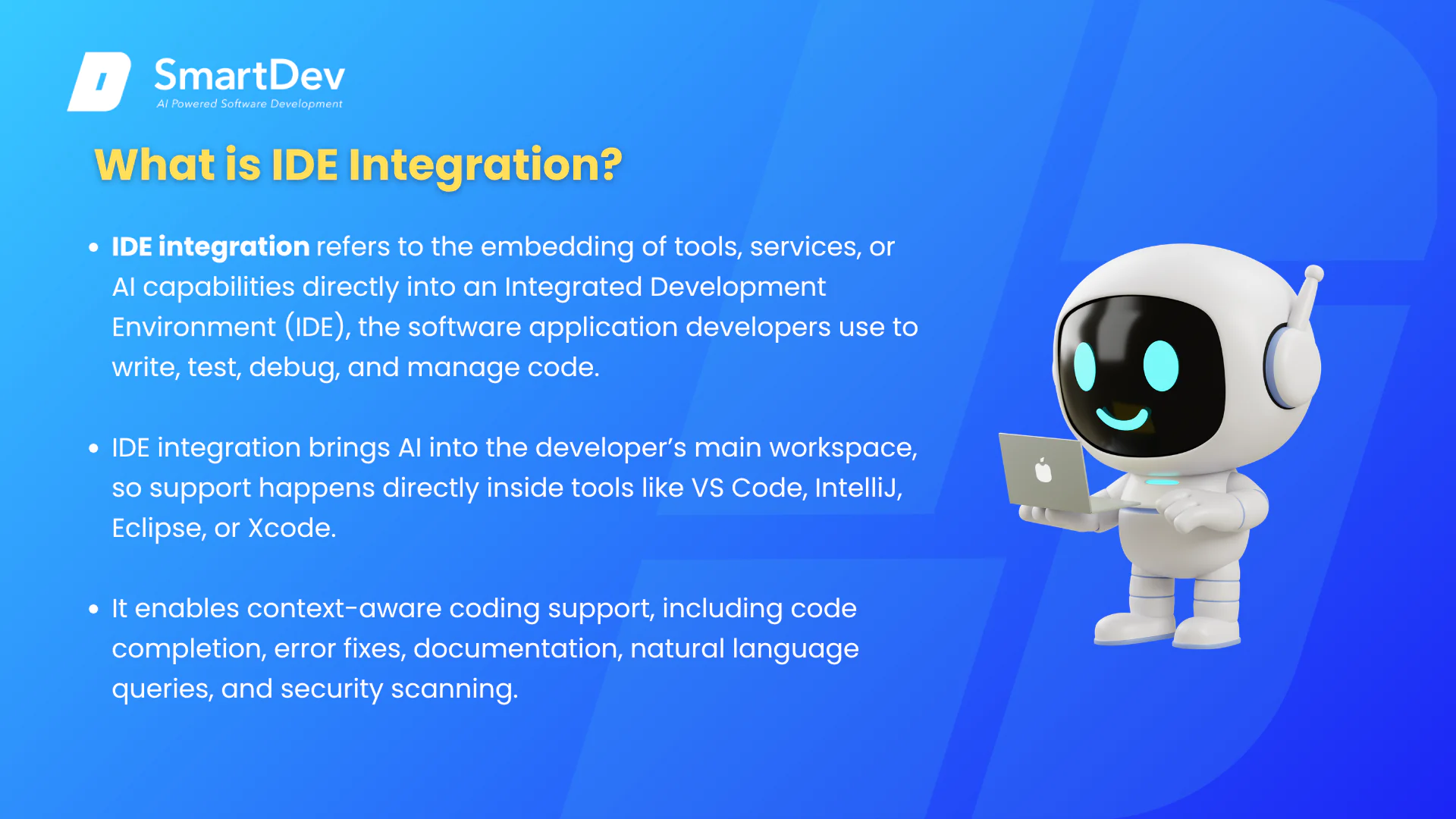 SmartDev
AI Powered Software Development

What is IDE Integration?

• IDE integration refers to the embedding of tools, services, or AI capabilities directly into an Integrated Development Environment (IDE), the software application developers use to write, test, debug, and manage code.

• IDE integration brings AI into the developer's main workspace, so support happens directly inside tools like VS Code, IntelliJ, Eclipse, or Xcode.

• It enables context-aware coding support, including code completion, error fixes, documentation, natural language queries, and security scanning.